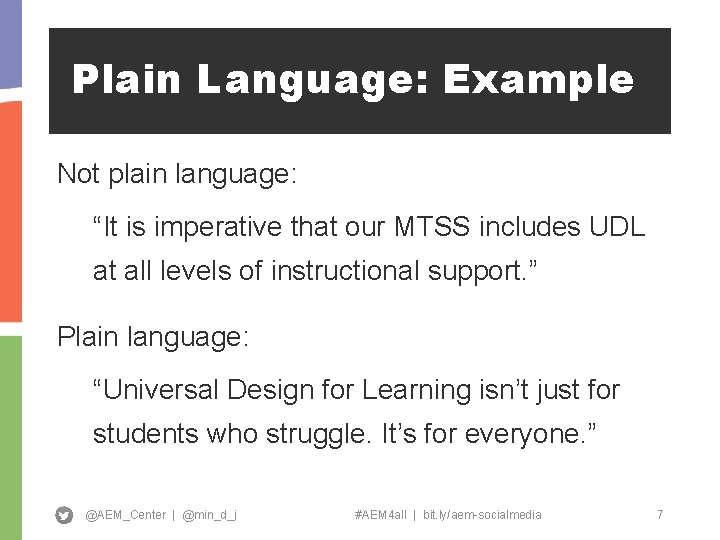 Plain Language: Example

Not plain language:

“It is imperative that our MTSS includes UDL at all levels of instructional support.”

Plain language:

“Universal Design for Learning isn’t just for students who struggle. It’s for everyone.”

@AEM_Center | @min_d_j

#AEM4all | bit.ly/aem-socialmedia

7